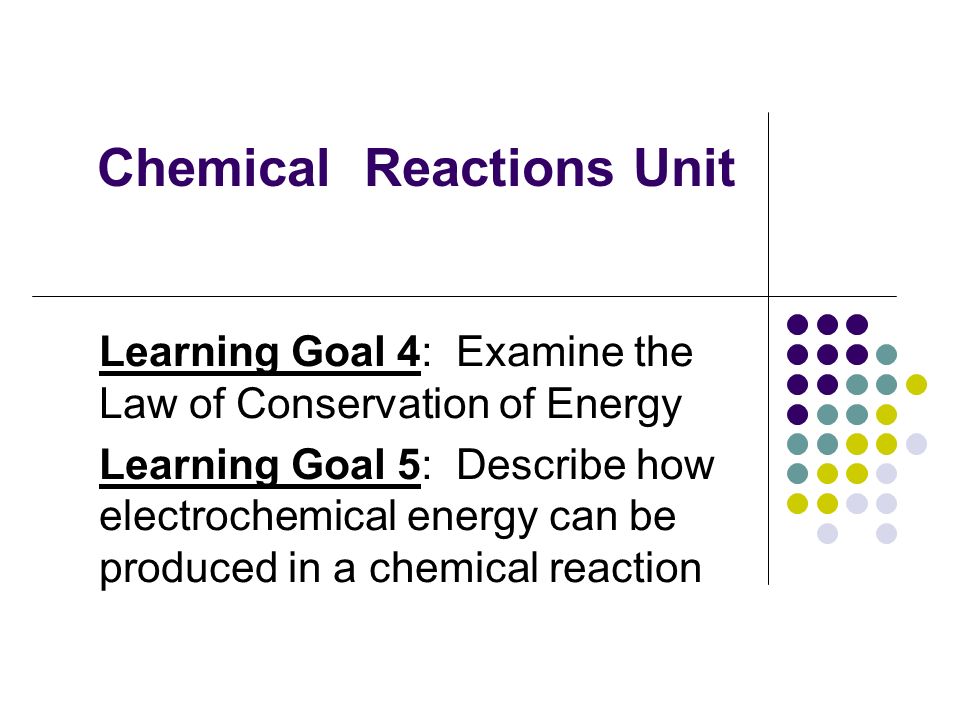 Chemical Reactions Unit

Learning Goal 4: Examine the Law of Conservation of Energy

Learning Goal 5: Describe how electrochemical energy can be produced in a chemical reaction